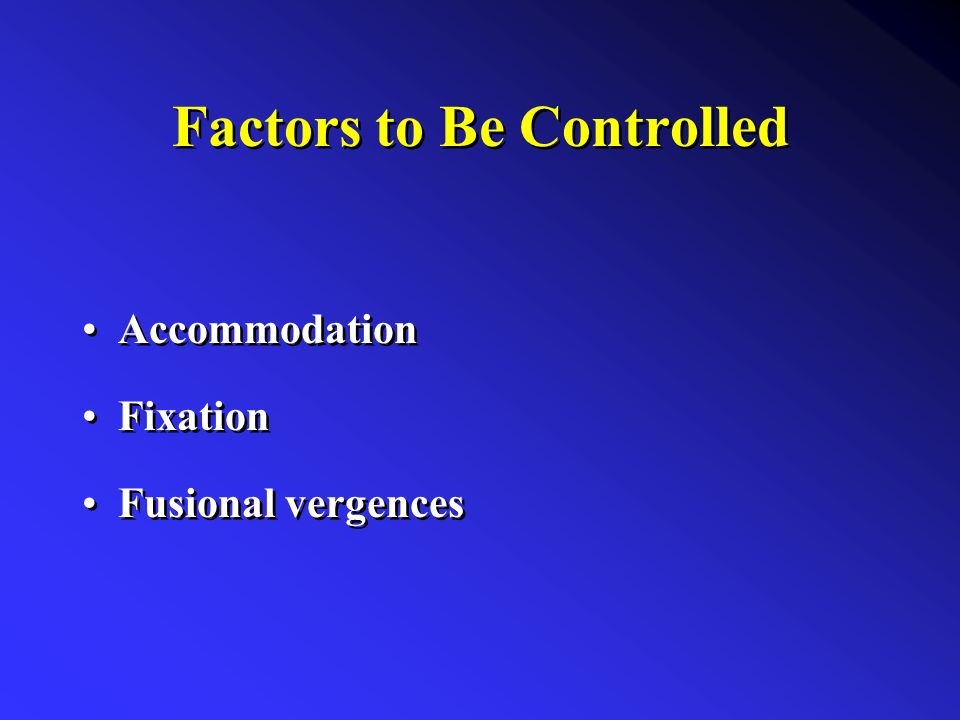 Factors to Be Controlled

• Accommodation
• Fixation
• Fusional vergences